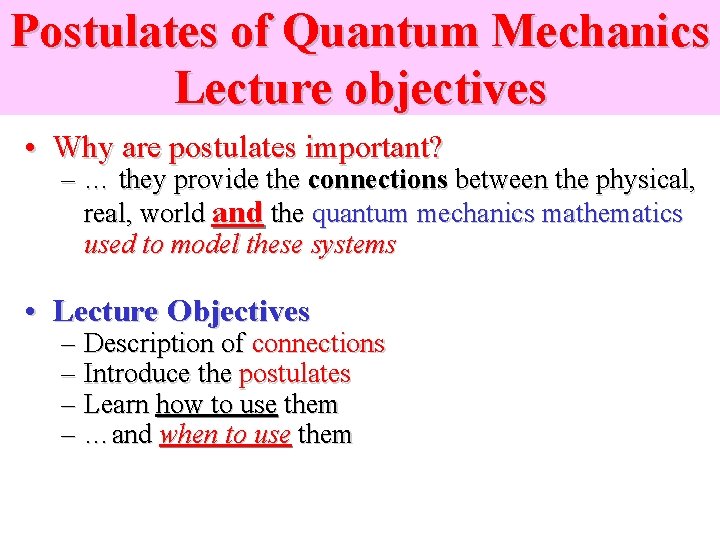 Postulates of Quantum Mechanics
Lecture objectives

• Why are postulates important?
– … they provide the connections between the physical, real, world and the quantum mechanics mathematics used to model these systems

• Lecture Objectives
– Description of connections
– Introduce the postulates
– Learn how to use them
– …and when to use them